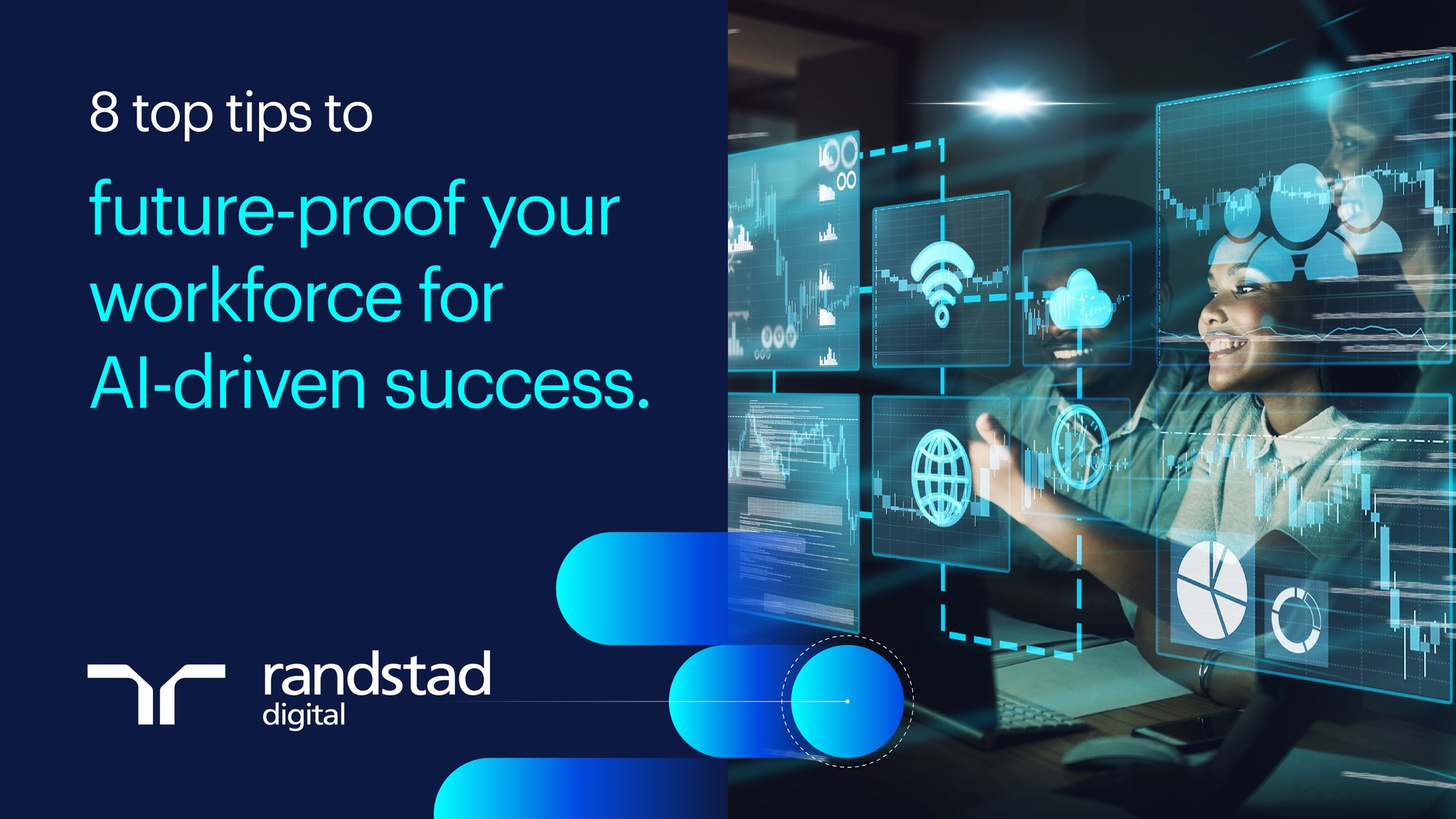 8 top tips to

future-proof your workforce for AI-driven success.

randstad
digital